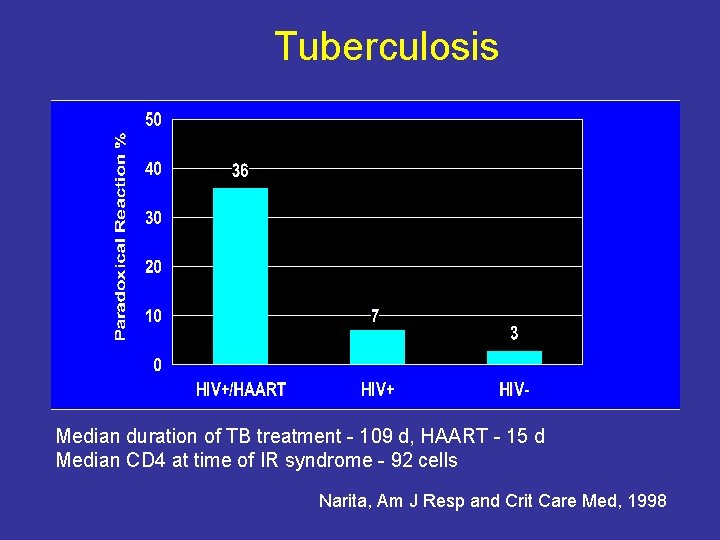 Tuberculosis

Paradoxical Reaction %

50
40
30
20
10
0

36
7
3

HIV+/HAART
HIV+
HIV-

Median duration of TB treatment - 109 d, HAART - 15 d
Median CD4 at time of IR syndrome - 92 cells

Narita, Am J Resp and Crit Care Med, 1998